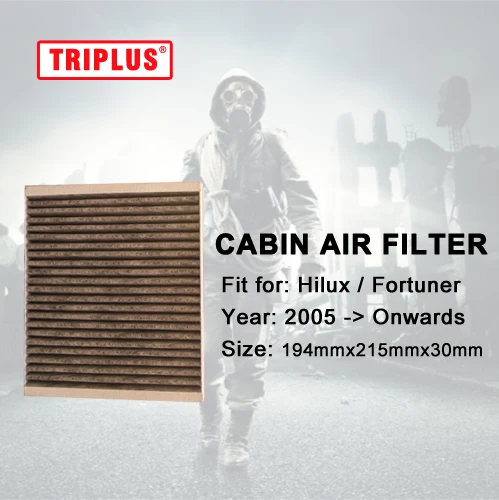 TRIPLUS®

CABIN AIR FILTER

Fit for: Hilux / Fortuner

Year: 2005 -> Onwards

Size: 194mmx215mmx30mm